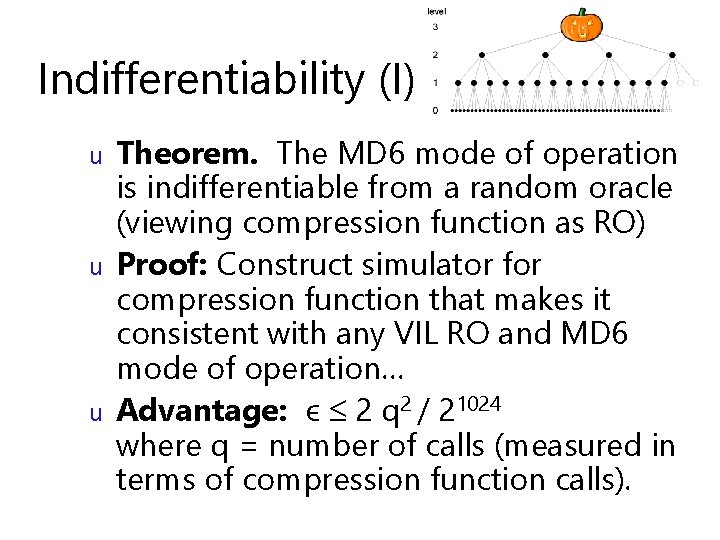 Indifferentiability (I)

level
3
2
1
0

u **Theorem.** The MD6 mode of operation is indifferentiable from a random oracle (viewing compression function as RO)

u **Proof:** Construct simulator for compression function that makes it consistent with any VIL RO and MD6 mode of operation…

u **Advantage:** $\epsilon \leq 2\ q^2 / 2^{1024}$
where q = number of calls (measured in terms of compression function calls).